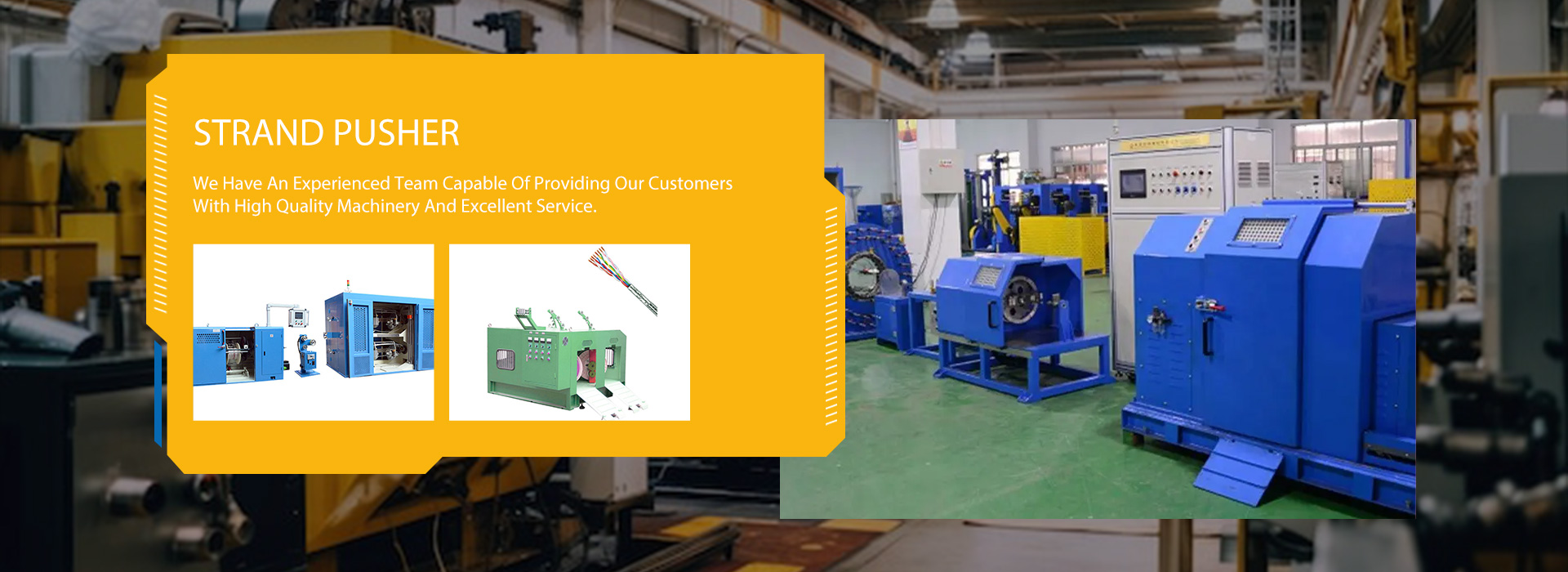 STRAND PUSHER

We Have An Experienced Team Capable Of Providing Our Customers With High Quality Machinery And Excellent Service.